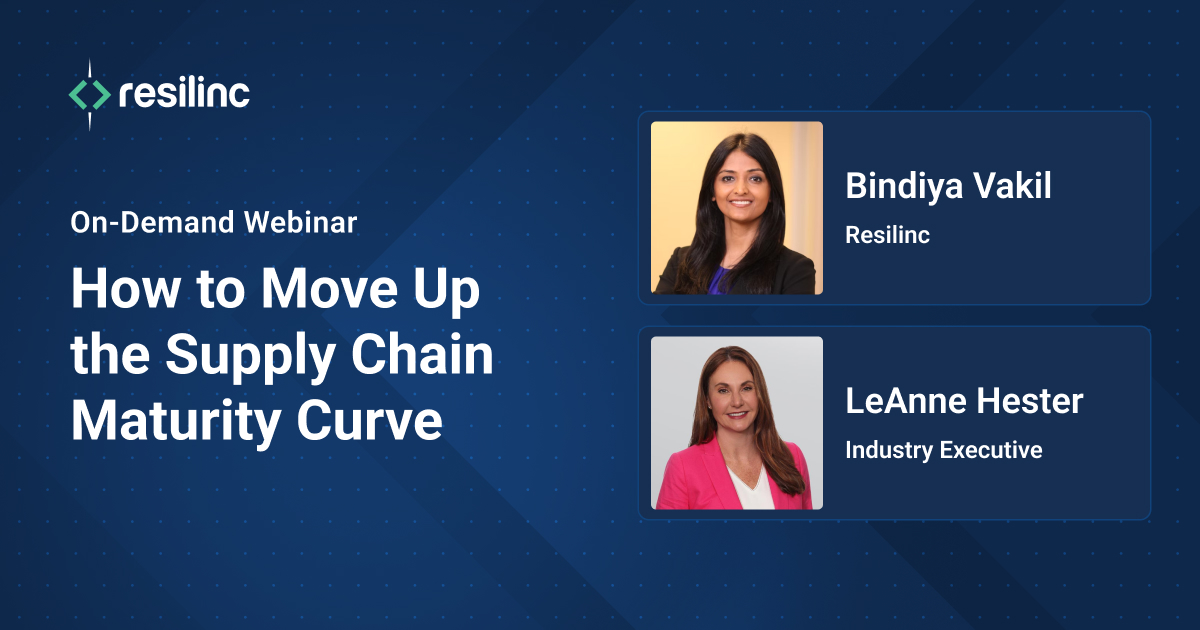 resilinc

On-Demand Webinar

How to Move Up the Supply Chain Maturity Curve

Bindiya Vakil
Resilinc

LeAnne Hester
Industry Executive